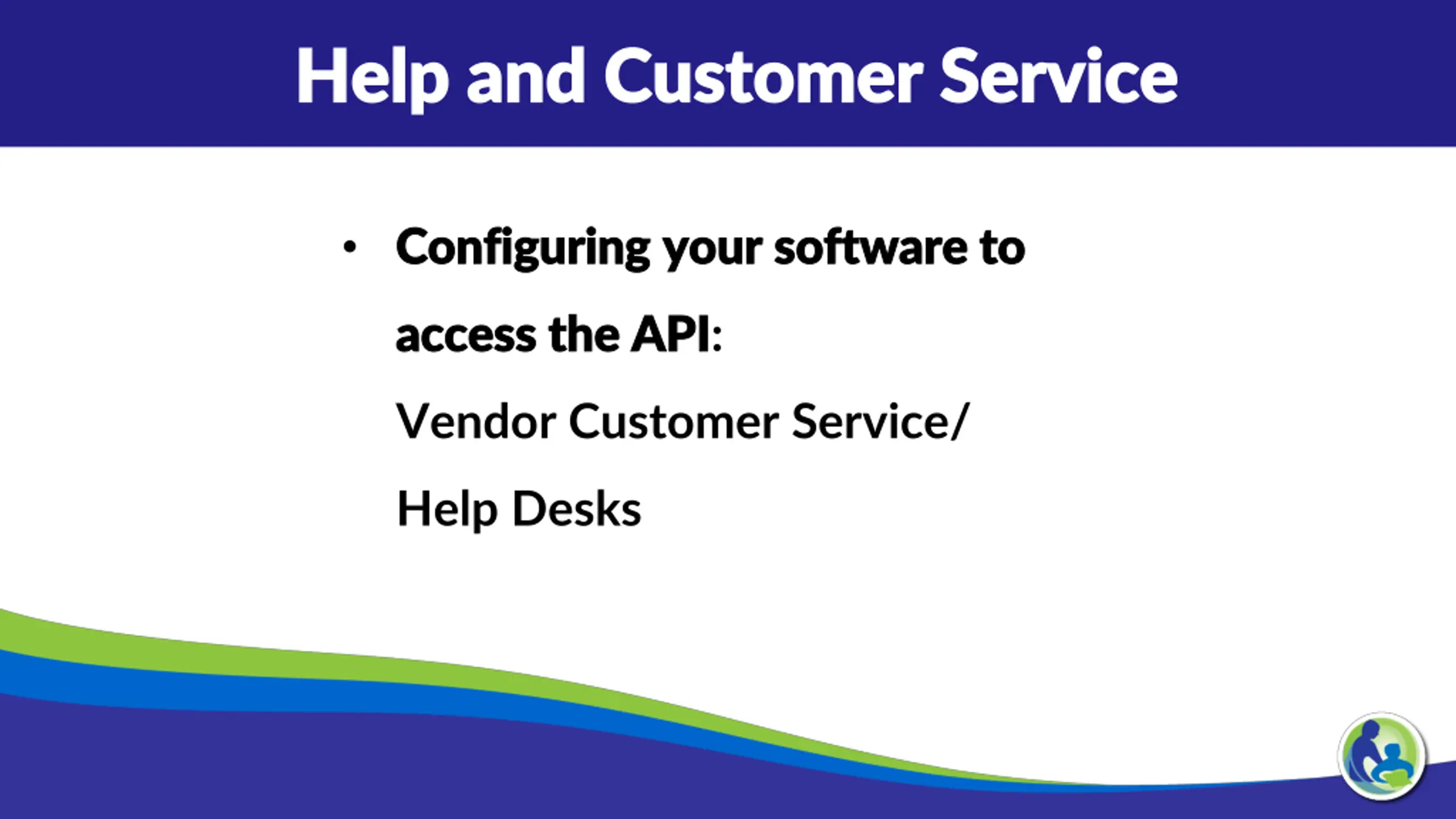 Help and Customer Service

• Configuring your software to access the API:
Vendor Customer Service/
Help Desks